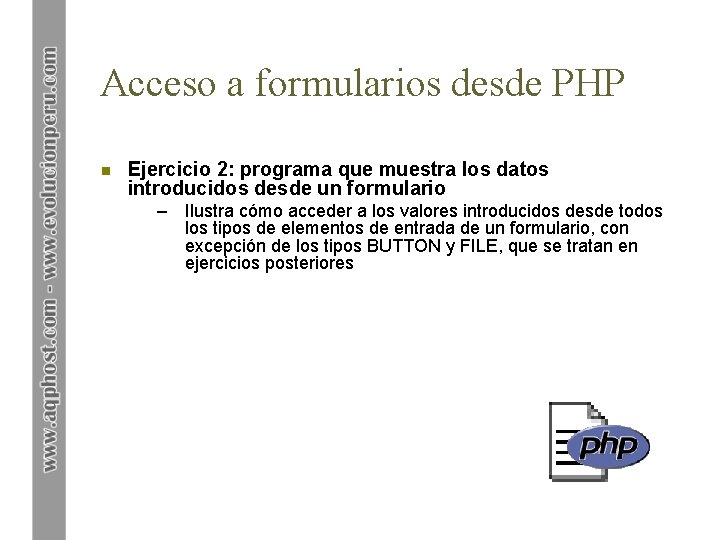 www.aqphost.com - www.evolucionperu.com

Acceso a formularios desde PHP

Ejercicio 2: programa que muestra los datos introducidos desde un formulario

– Ilustra cómo acceder a los valores introducidos desde todos los tipos de elementos de entrada de un formulario, con excepción de los tipos BUTTON y FILE, que se tratan en ejercicios posteriores

php